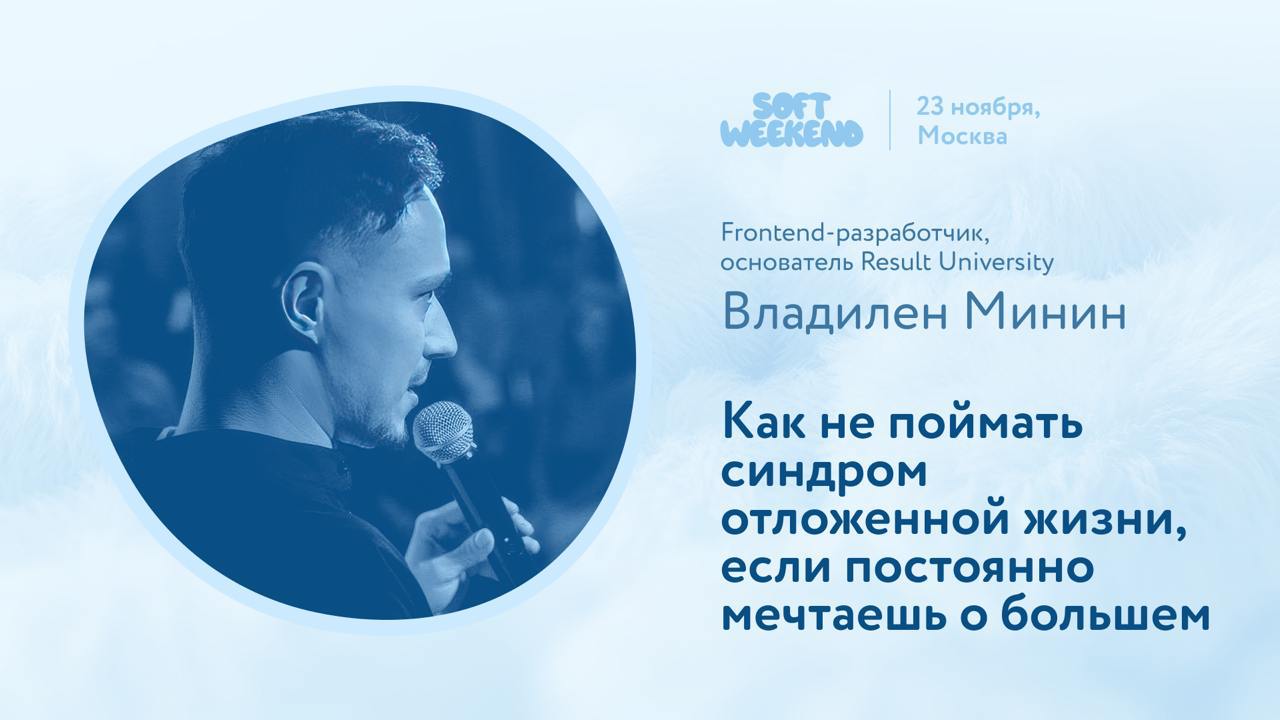 SOFT WEEKEND

23 ноября, Москва

Frontend-разработчик, основатель Result University

Владилен Минин

Как не поймать синдром отложенной жизни, если постоянно мечтаешь о большем